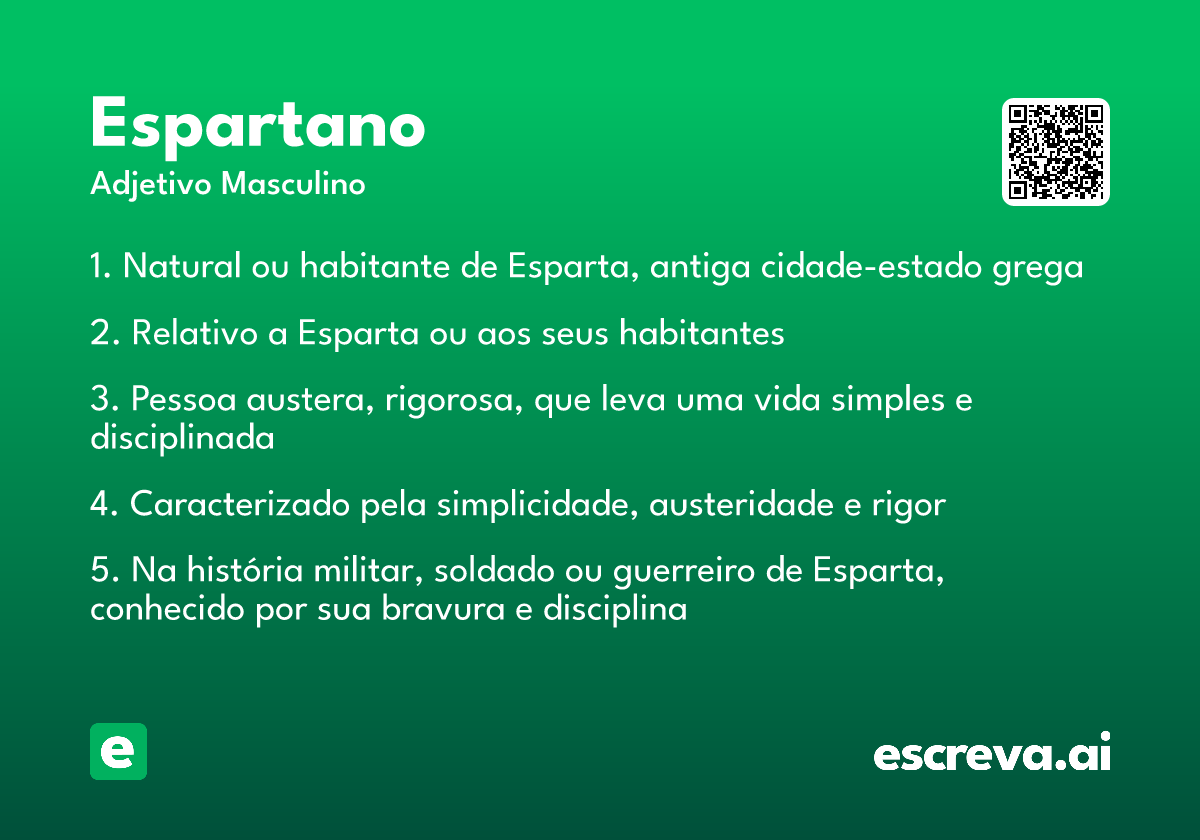 Espartano
Adjetivo Masculino

1. Natural ou habitante de Esparta, antiga cidade-estado grega

2. Relativo a Esparta ou aos seus habitantes

3. Pessoa austera, rigorosa, que leva uma vida simples e disciplinada

4. Caracterizado pela simplicidade, austeridade e rigor

5. Na história militar, soldado ou guerreiro de Esparta, conhecido por sua bravura e disciplina

e

escreva.ai